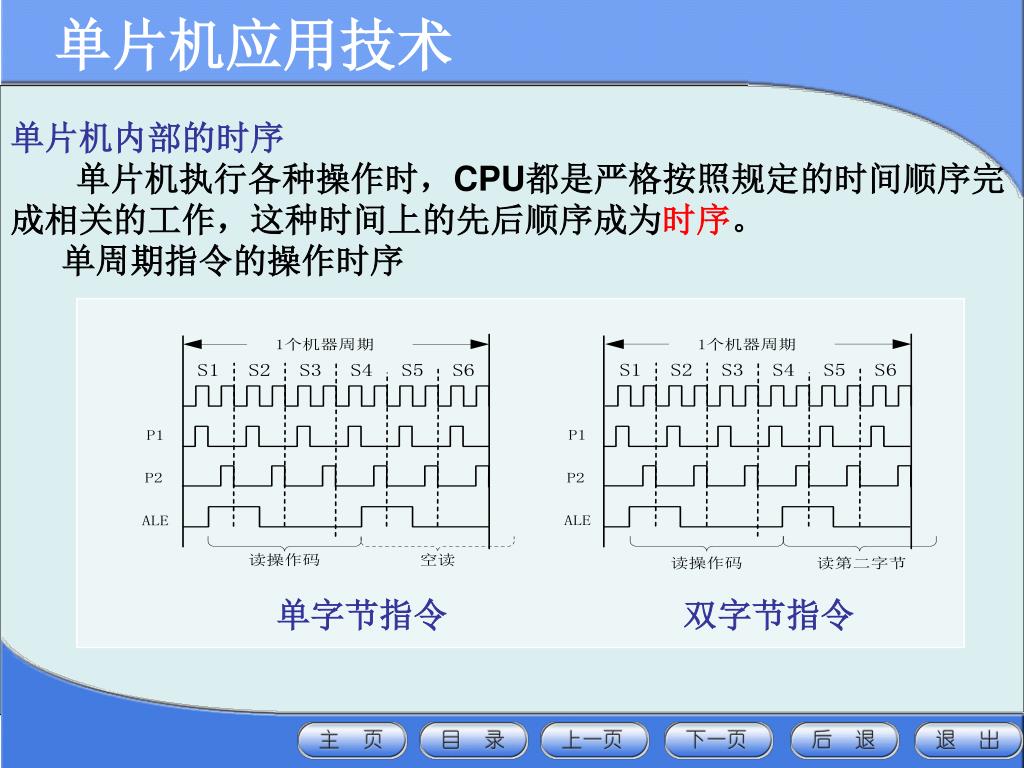 单片机应用技术

单片机内部的时序

单片机执行各种操作时，CPU都是严格按照规定的时间顺序完成相关的工作，这种时间上的先后顺序成为时序。

单周期指令的操作时序

1个机器周期

S1 S2 S3 S4 S5 S6

P1

P2

ALE

读操作码

空读

单字节指令

1个机器周期

S1 S2 S3 S4 S5 S6

P1

P2

ALE

读操作码

读第二字节

双字节指令

主 页 目 录 上一页 下一页 后 退 退 出